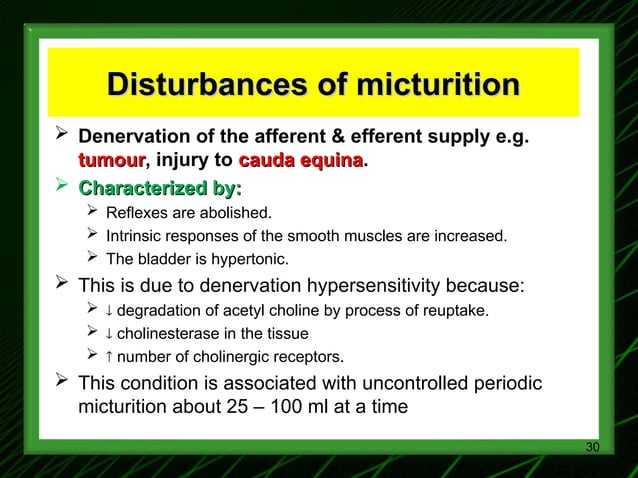 Disturbances of micturition

➢ Denervation of the afferent & efferent supply e.g. tumour, injury to cauda equina.

➢ Characterized by:

➢ Reflexes are abolished.

➢ Intrinsic responses of the smooth muscles are increased.

➢ The bladder is hypertonic.

➢ This is due to denervation hypersensitivity because:

➢ ↓ degradation of acetyl choline by process of reuptake.

➢ ↓ cholinesterase in the tissue

➢ ↑ number of cholinergic receptors.

➢ This condition is associated with uncontrolled periodic micturition about 25 – 100 ml at a time

30